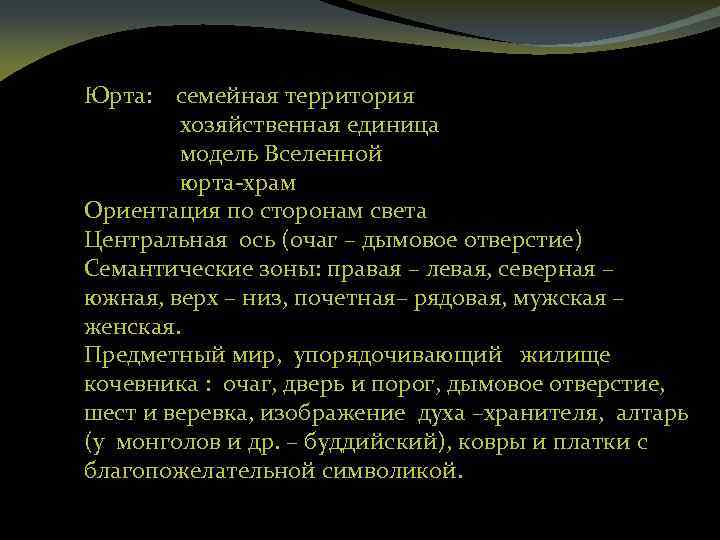 Юрта: семейная территория
хозяйственная единица
модель Вселенной
юрта-храм
Ориентация по сторонам света
Центральная ось (очаг – дымовое отверстие)
Семантические зоны: правая – левая, северная – южная, верх – низ, почетная– рядовая, мужская – женская.
Предметный мир, упорядочивающий жилище кочевника : очаг, дверь и порог, дымовое отверстие, шест и веревка, изображение духа –хранителя, алтарь (у монголов и др. – буддийский), ковры и платки с благопожелательной символикой.